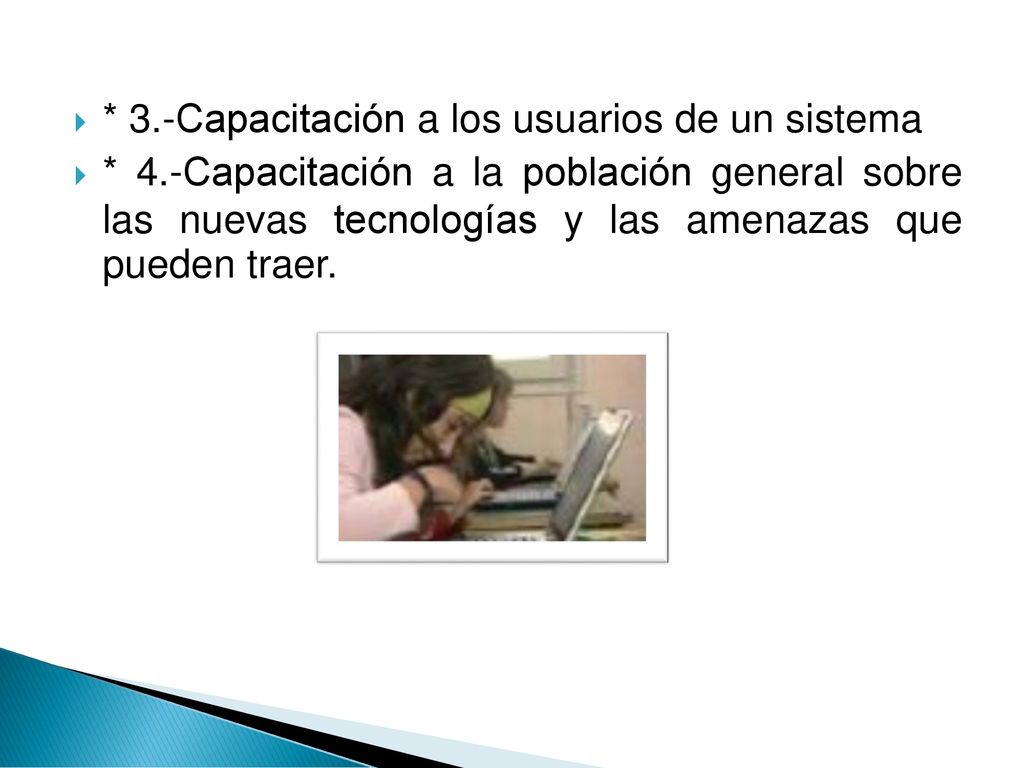 * 3.-Capacitación a los usuarios de un sistema

* 4.-Capacitación a la población general sobre las nuevas tecnologías y las amenazas que pueden traer.